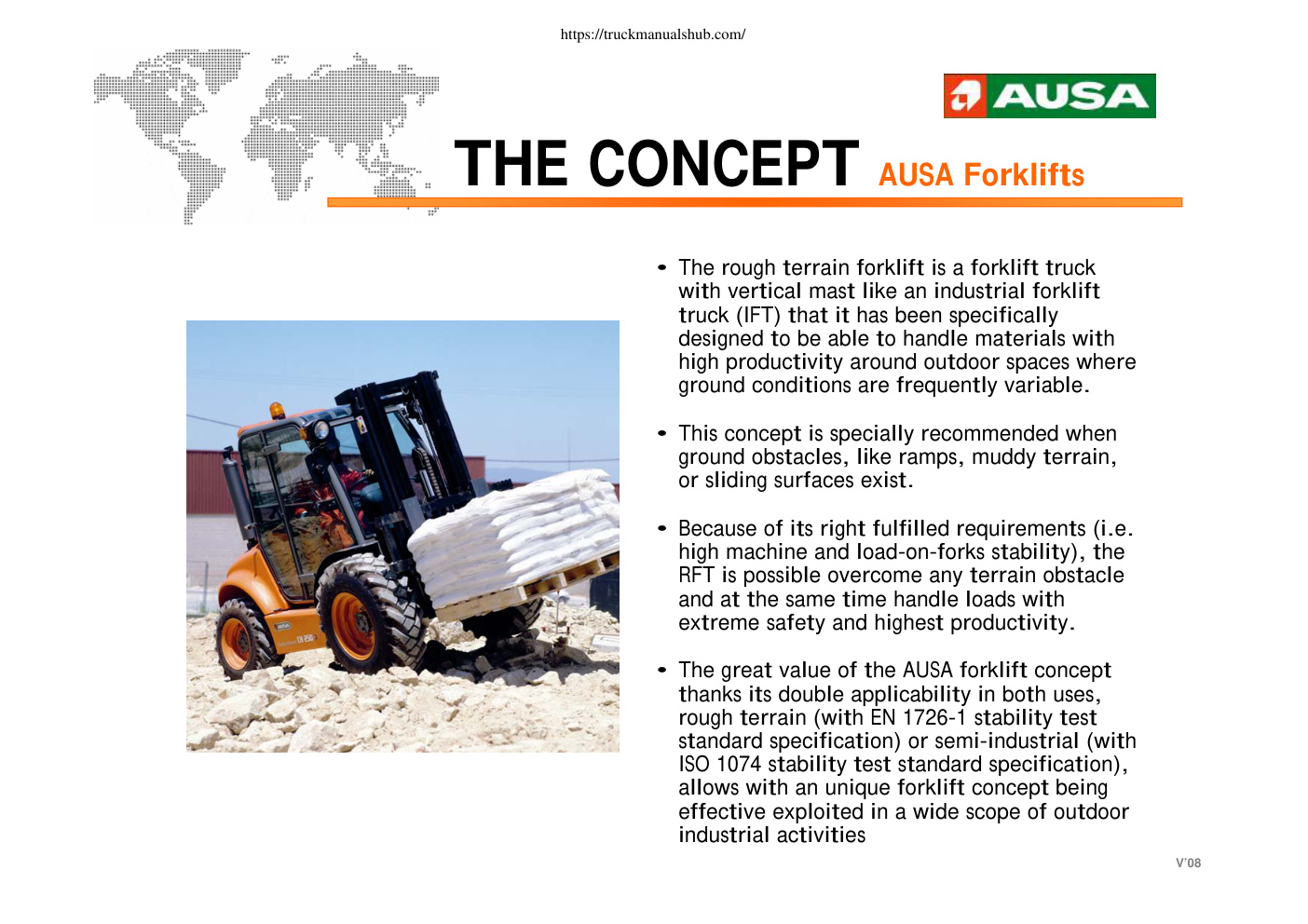 https://truckmanualshub.com/

AUSA

THE CONCEPT AUSA Forklifts

• The rough terrain forklift is a forklift truck with vertical mast like an industrial forklift truck (IFT) that it has been specifically designed to be able to handle materials with high productivity around outdoor spaces where ground conditions are frequently variable.

• This concept is specially recommended when ground obstacles, like ramps, muddy terrain, or sliding surfaces exist.

• Because of its right fulfilled requirements (i.e. high machine and load-on-forks stability), the RFT is possible overcome any terrain obstacle and at the same time handle loads with extreme safety and highest productivity.

• The great value of the AUSA forklift concept thanks its double applicability in both uses, rough terrain (with EN 1726-1 stability test standard specification) or semi-industrial (with ISO 1074 stability test standard specification), allows with an unique forklift concept being effective exploited in a wide scope of outdoor industrial activities

V'08